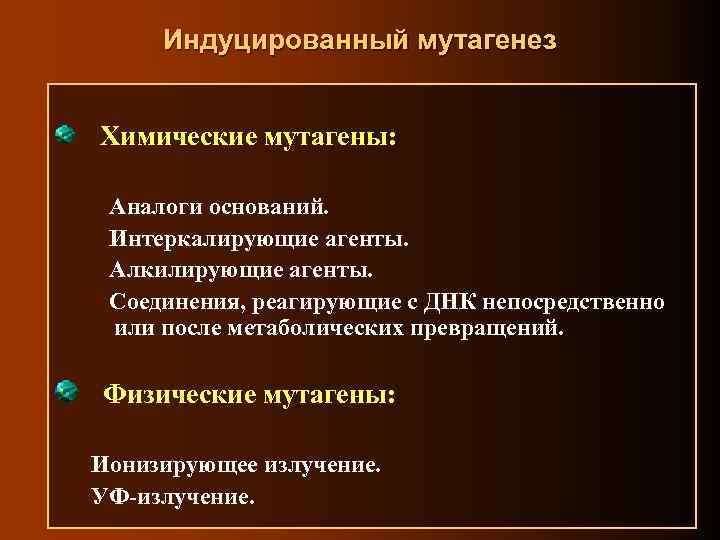 Индуцированный мутагенез

Химические мутагены:

Аналоги оснований.

Интеркалирующие агенты.

Алкилирующие агенты.

Соединения, реагирующие с ДНК непосредственно или после метаболических превращений.

Физические мутагены:

Ионизирующее излучение.

УФ-излучение.